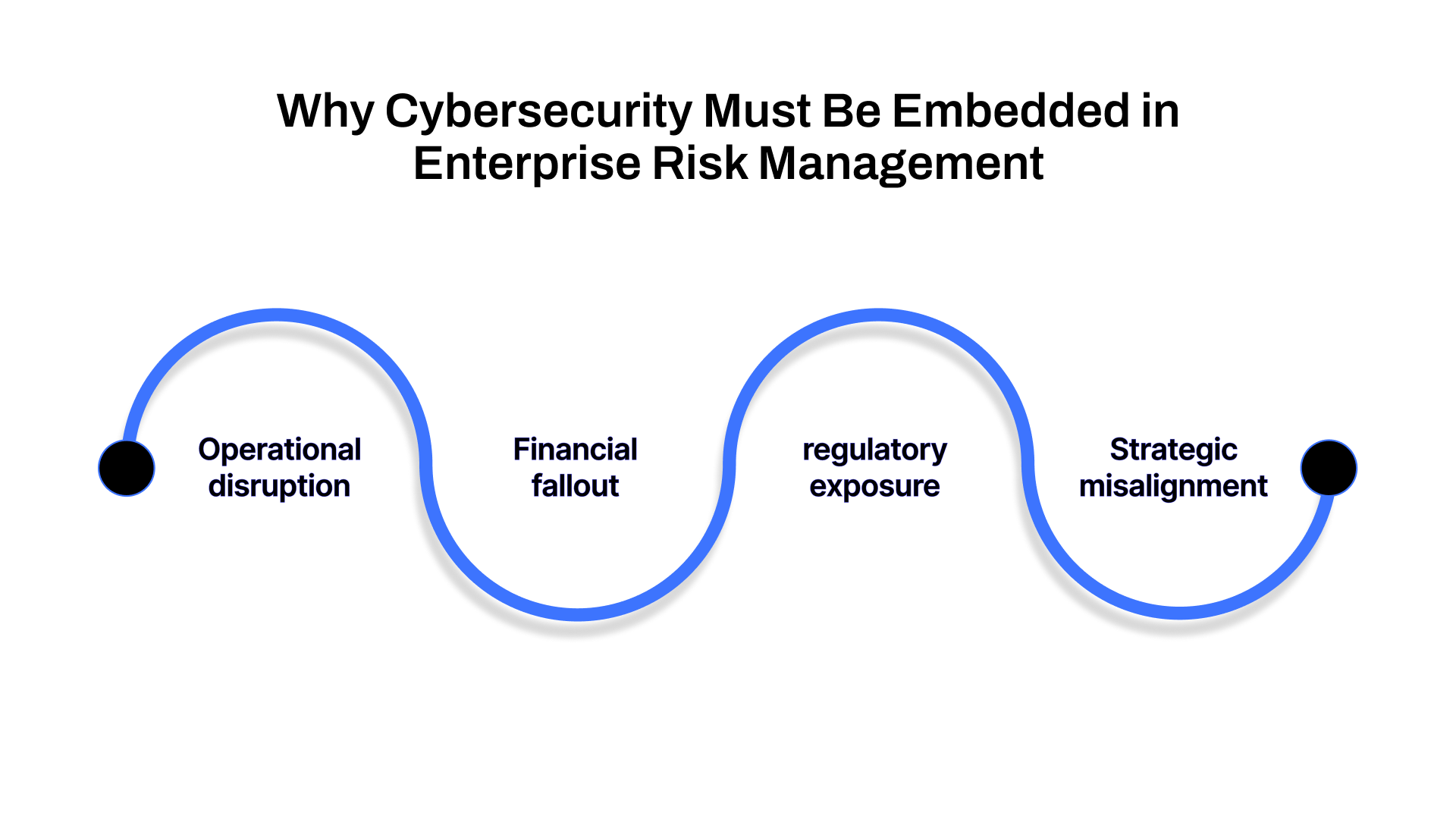 Why Cybersecurity Must Be Embedded in Enterprise Risk Management

Operational disruption

Financial fallout

regulatory exposure

Strategic misalignment